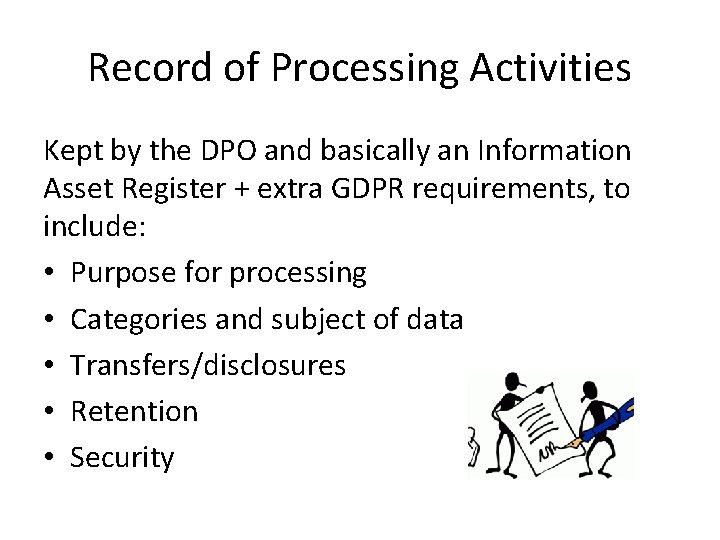 Record of Processing Activities

Kept by the DPO and basically an Information Asset Register + extra GDPR requirements, to include:

• Purpose for processing
• Categories and subject of data
• Transfers/disclosures
• Retention
• Security